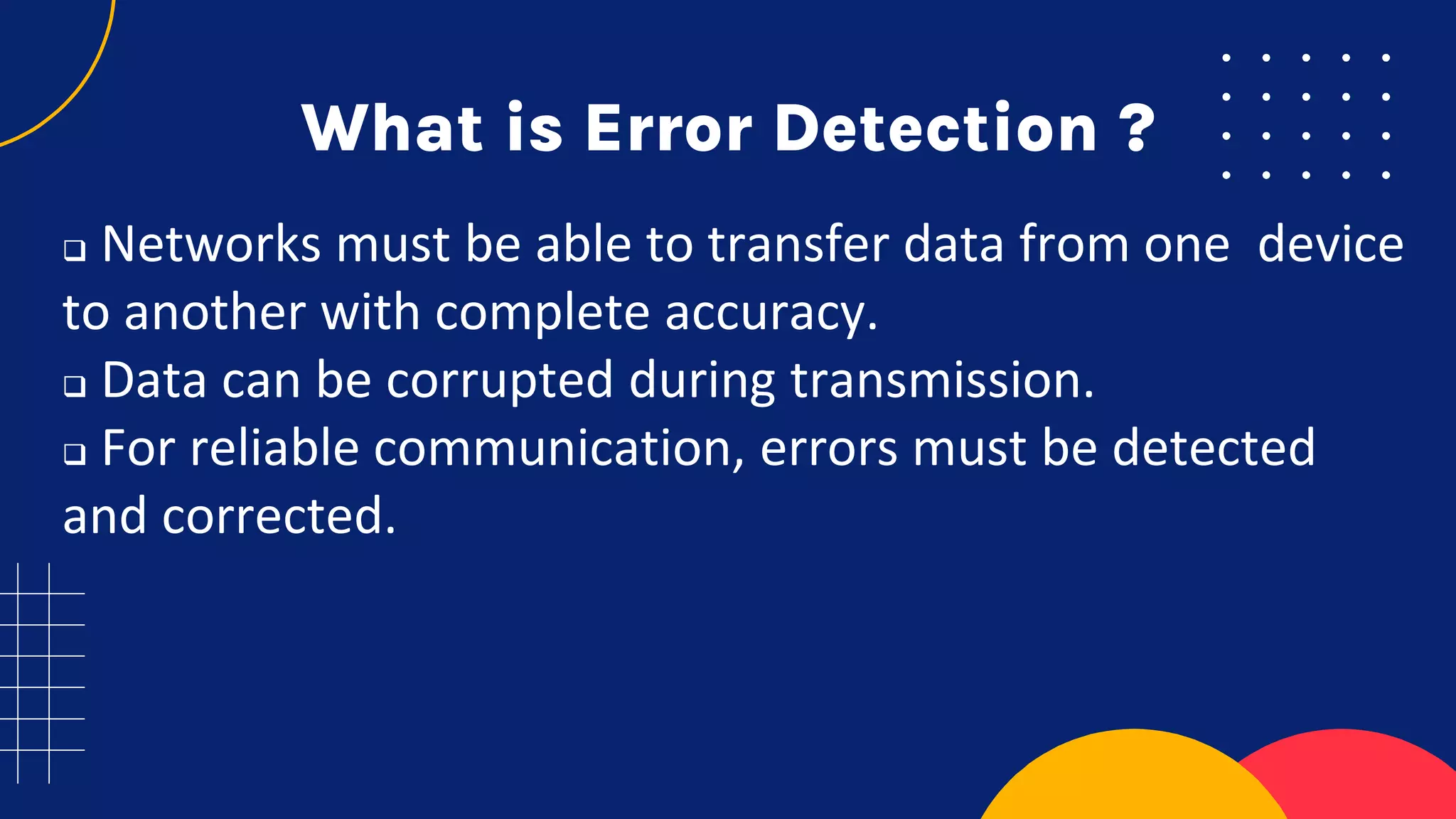 What is Error Detection ?

❑ Networks must be able to transfer data from one device to another with complete accuracy.
❑ Data can be corrupted during transmission.
❑ For reliable communication, errors must be detected and corrected.